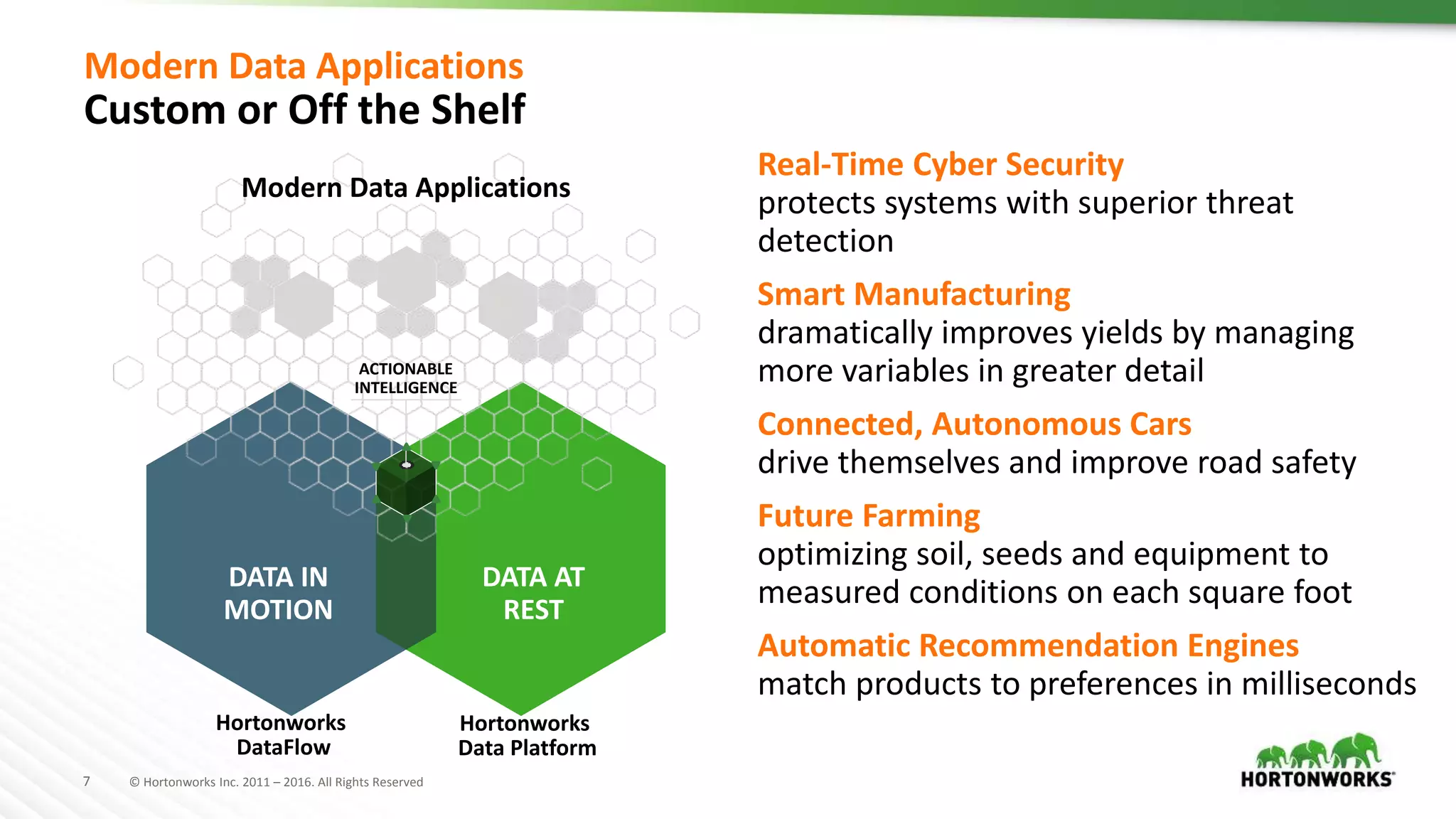 Modern Data Applications
Custom or Off the Shelf

Modern Data Applications

ACTIONABLE INTELLIGENCE

DATA IN MOTION

DATA AT REST

Hortonworks DataFlow

Hortonworks Data Platform

Real-Time Cyber Security
protects systems with superior threat detection

Smart Manufacturing
dramatically improves yields by managing more variables in greater detail

Connected, Autonomous Cars
drive themselves and improve road safety

Future Farming
optimizing soil, seeds and equipment to measured conditions on each square foot

Automatic Recommendation Engines
match products to preferences in milliseconds

7 © Hortonworks Inc. 2011 – 2016. All Rights Reserved

HORTONWORKS